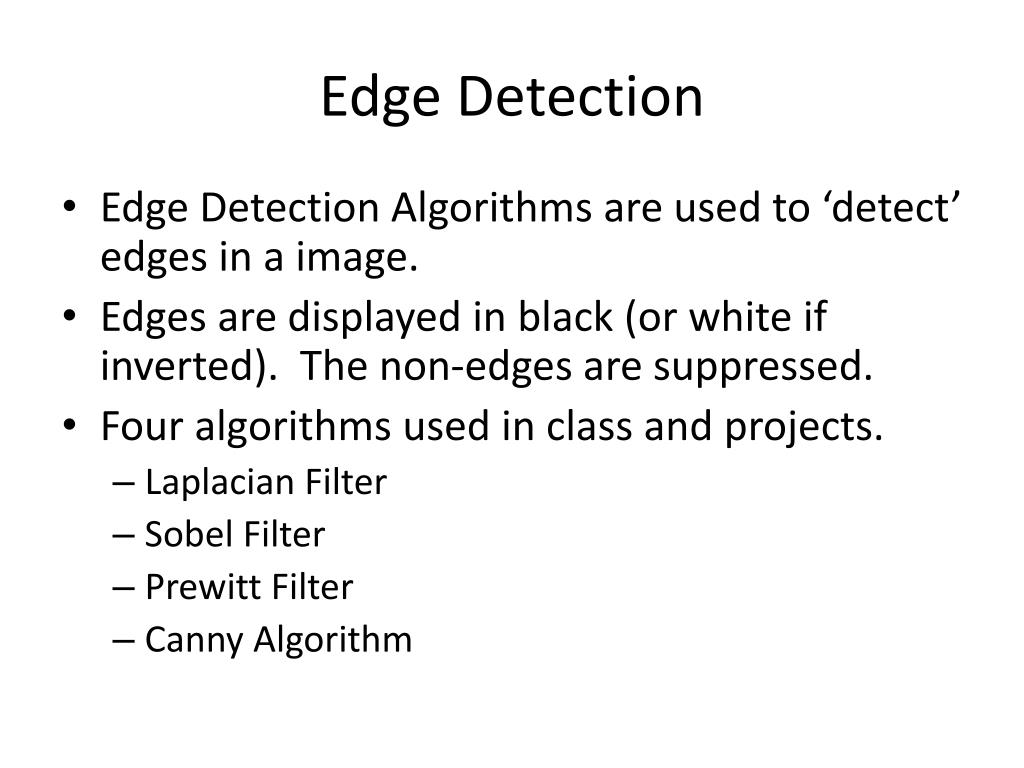 Edge Detection

• Edge Detection Algorithms are used to ‘detect’ edges in a image.
• Edges are displayed in black (or white if inverted). The non-edges are suppressed.
• Four algorithms used in class and projects.
– Laplacian Filter
– Sobel Filter
– Prewitt Filter
– Canny Algorithm